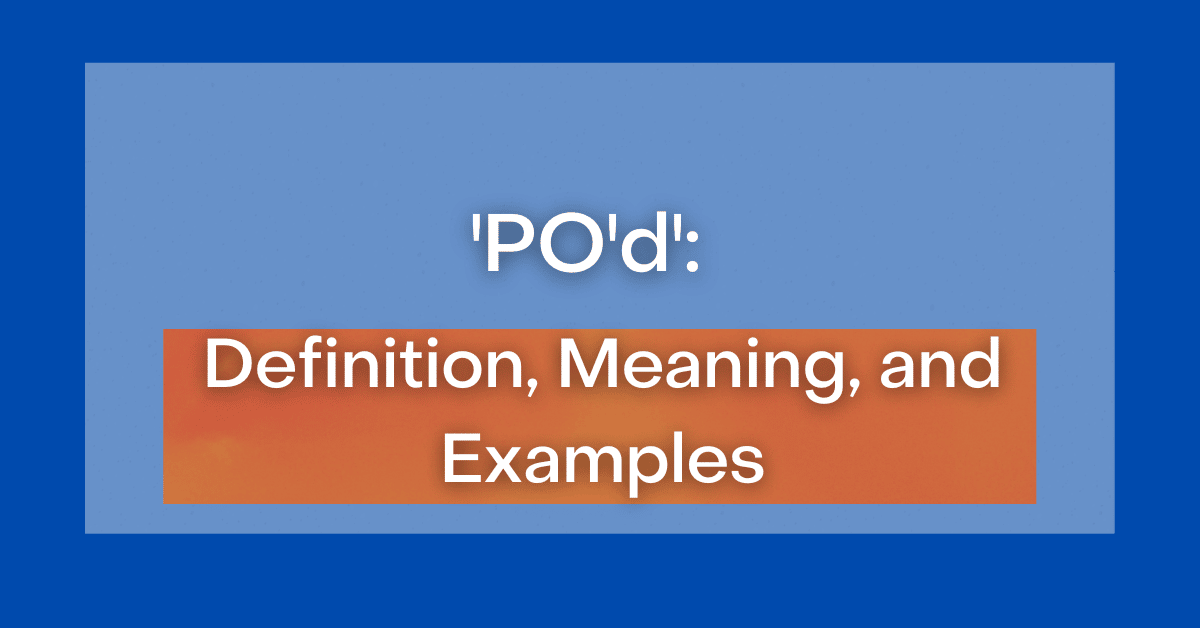 'PO'd':

Definition, Meaning, and Examples